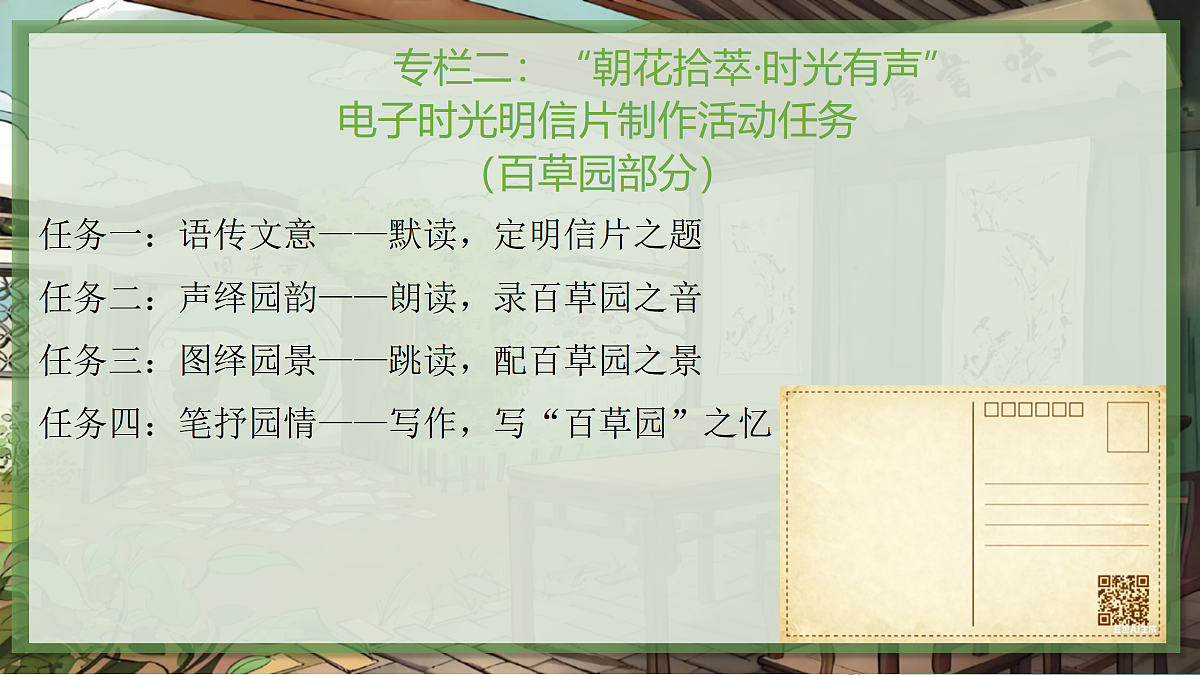 专栏二：“朝花拾萃·时光有声”
电子时光明信片制作活动任务
（百草园部分）

任务一：语传文意——默读，定明信片之题

任务二：声绎园韵——朗读，录百草园之音

任务三：图绎园景——跳读，配百草园之景

任务四：笔抒园情——写作，写“百草园”之忆